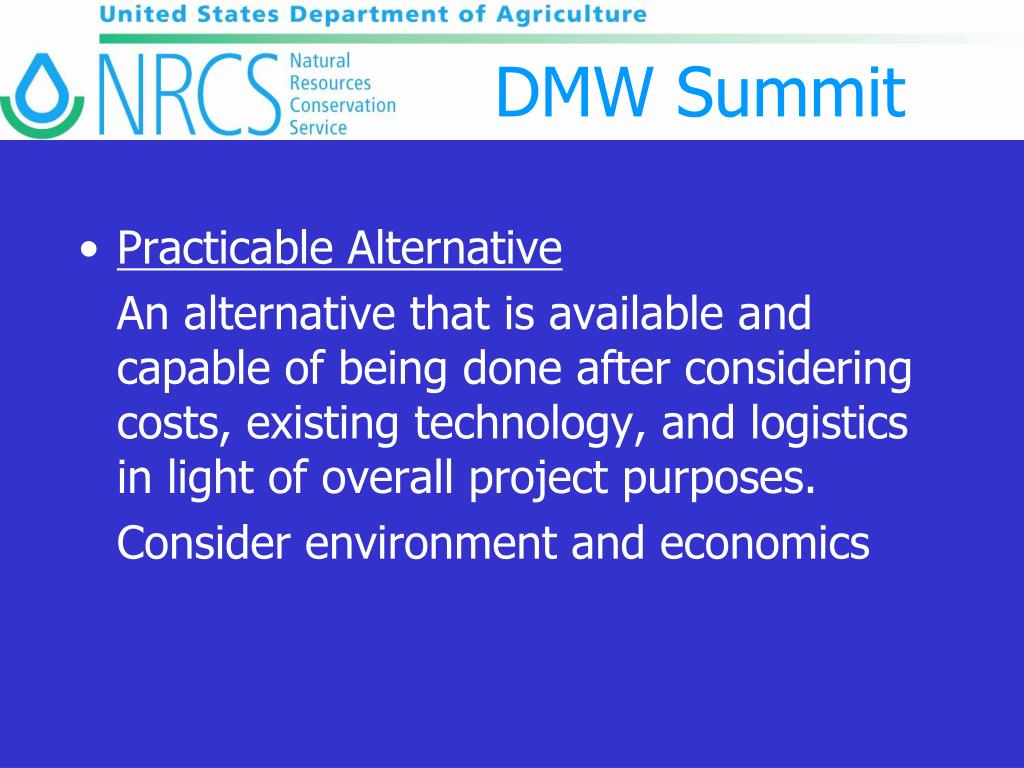 United States Department of Agriculture

NRCS Natural Resources Conservation Service

DMW Summit

• Practicable Alternative

An alternative that is available and capable of being done after considering costs, existing technology, and logistics in light of overall project purposes.

Consider environment and economics